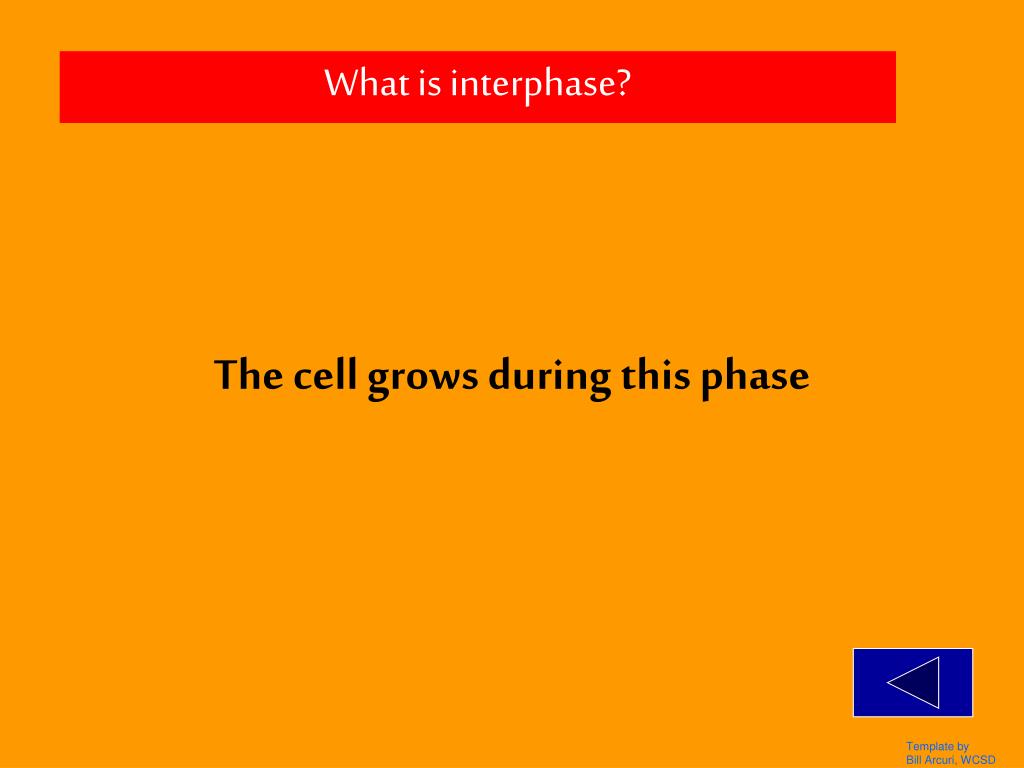 What is interphase?

The cell grows during this phase

Template by
Bill Arcuri, WCSD